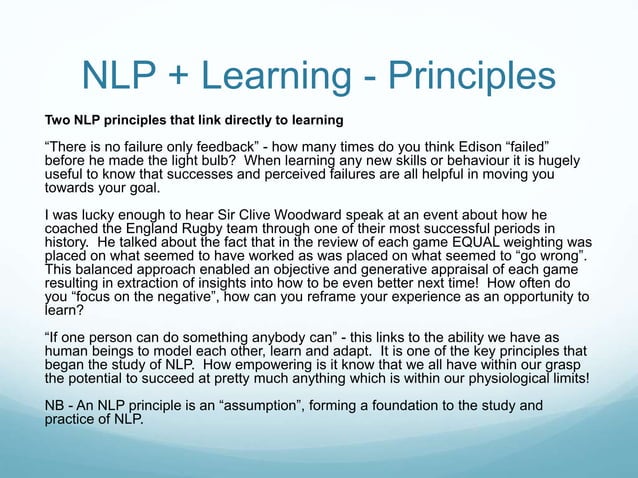 NLP + Learning - Principles

Two NLP principles that link directly to learning

“There is no failure only feedback” - how many times do you think Edison “failed” before he made the light bulb? When learning any new skills or behaviour it is hugely useful to know that successes and perceived failures are all helpful in moving you towards your goal.

I was lucky enough to hear Sir Clive Woodward speak at an event about how he coached the England Rugby team through one of their most successful periods in history. He talked about the fact that in the review of each game EQUAL weighting was placed on what seemed to have worked as was placed on what seemed to “go wrong”. This balanced approach enabled an objective and generative appraisal of each game resulting in extraction of insights into how to be even better next time! How often do you “focus on the negative”, how can you reframe your experience as an opportunity to learn?

“If one person can do something anybody can” - this links to the ability we have as human beings to model each other, learn and adapt. It is one of the key principles that began the study of NLP. How empowering is it know that we all have within our grasp the potential to succeed at pretty much anything which is within our physiological limits!

NB - An NLP principle is an “assumption”, forming a foundation to the study and practice of NLP.